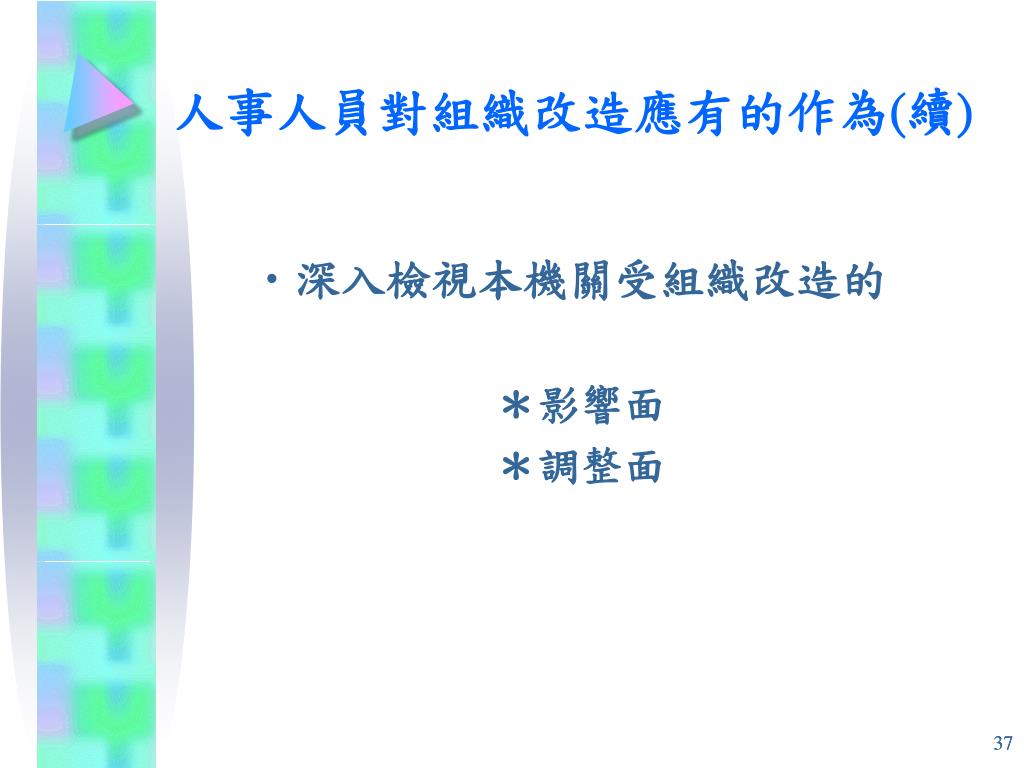 人事人員對組織改造應有的作為(續)

• 深入檢視本機關受組織改造的

＊影響面
＊調整面

37